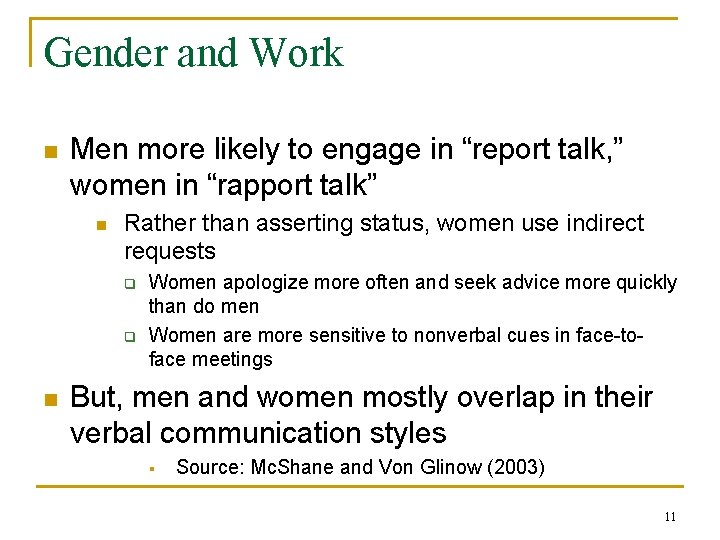 Gender and Work

Men more likely to engage in “report talk,” women in “rapport talk”

Rather than asserting status, women use indirect requests

Women apologize more often and seek advice more quickly than do men

Women are more sensitive to nonverbal cues in face-to-face meetings

But, men and women mostly overlap in their verbal communication styles

Source: McShane and Von Glinow (2003)

11